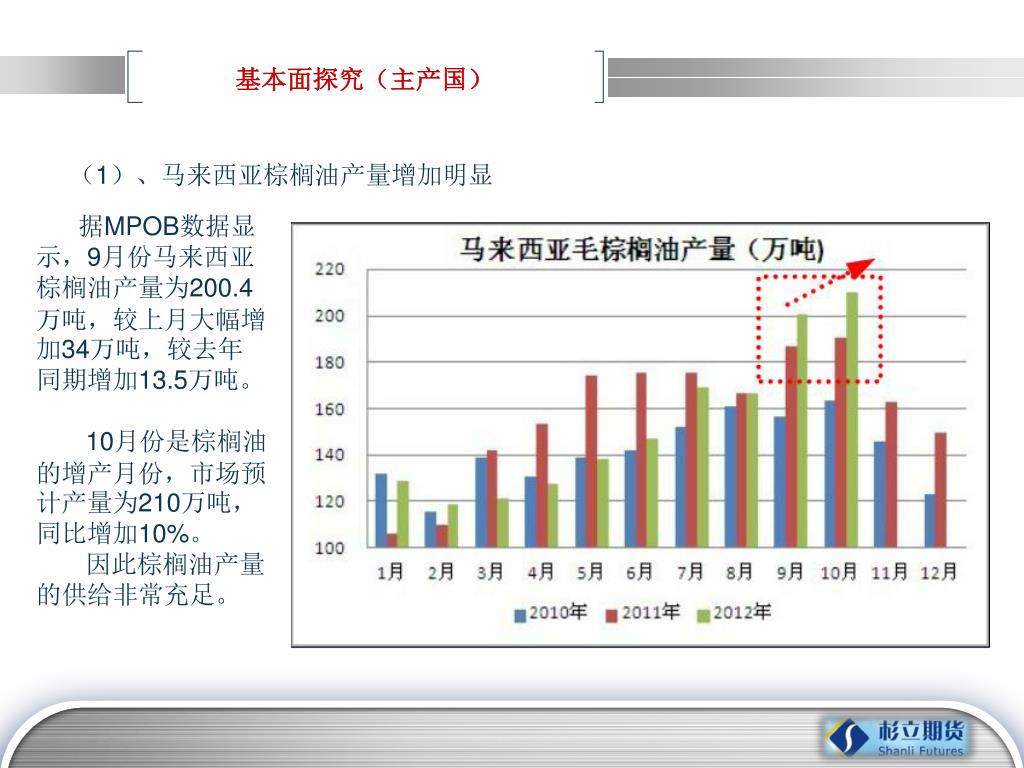 基本面探究（主产国）

（1）、马来西亚棕榈油产量增加明显

据MPOB数据显示，9月份马来西亚棕榈油产量为200.4万吨，较上月大幅增加34万吨，较去年同期增加13.5万吨。

10月份是棕榈油的增产月份，市场预计产量为210万吨，同比增加10%。

因此棕榈油产量的供给非常充足。

马来西亚毛棕榈油产量（万吨）

220
200
180
160
140
120
100

1月 2月 3月 4月 5月 6月 7月 8月 9月 10月 11月 12月

2010年 2011年 2012年

杉立期货
Shanli Futures